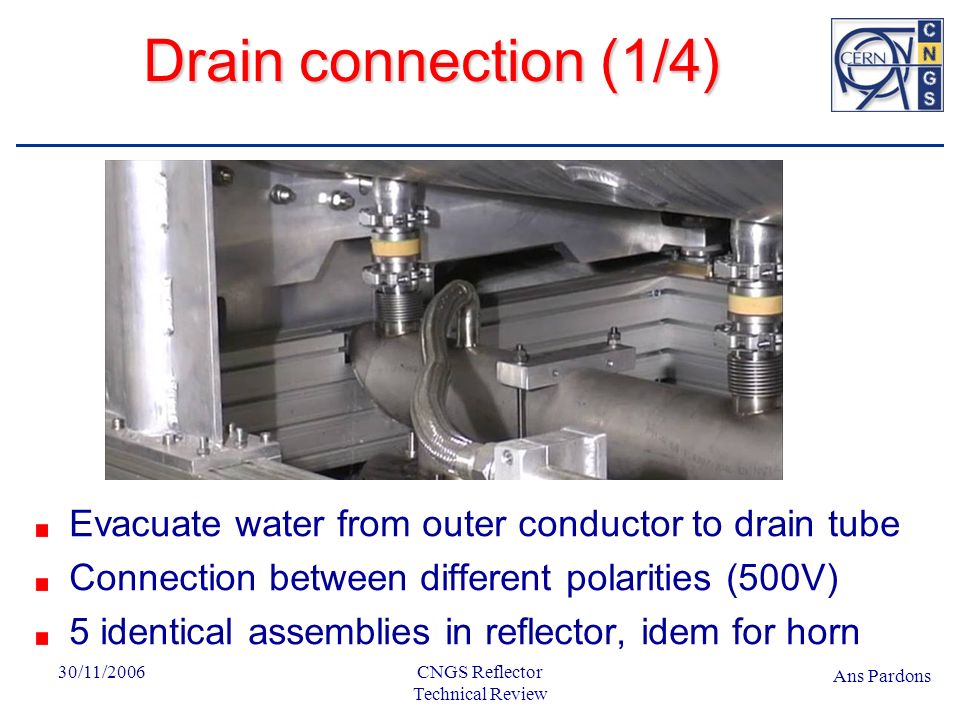 Drain connection (1/4)

CERN C N G S

Evacuate water from outer conductor to drain tube

Connection between different polarities (500V)

5 identical assemblies in reflector, idem for horn

30/11/2006

CNGS Reflector
Technical Review

Ans Pardons